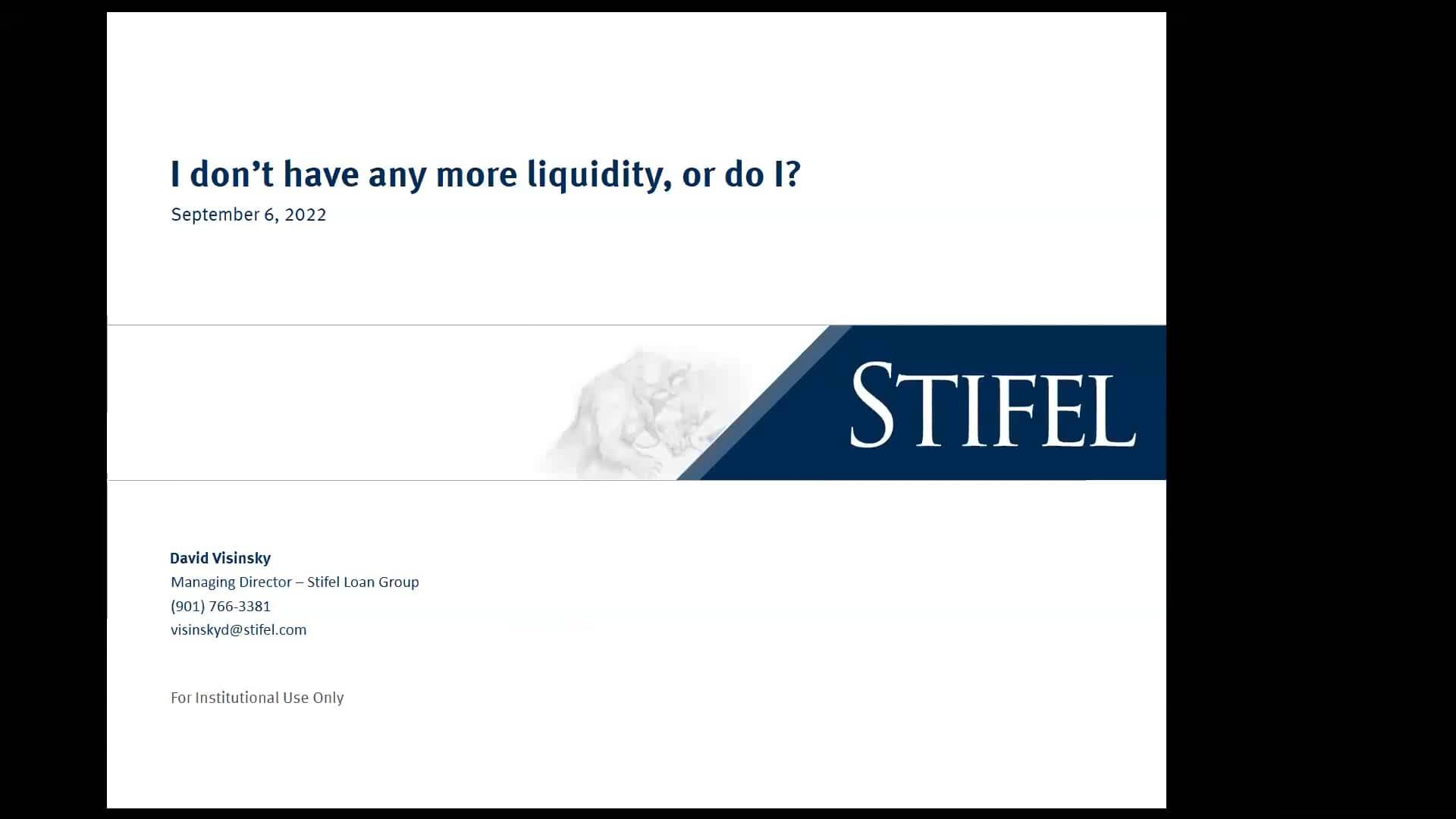 I don’t have any more liquidity, or do I?

September 6, 2022

STIFEL

David Visinsky
Managing Director – Stifel Loan Group
(901) 766-3381
visinskyd@stifel.com

For Institutional Use Only